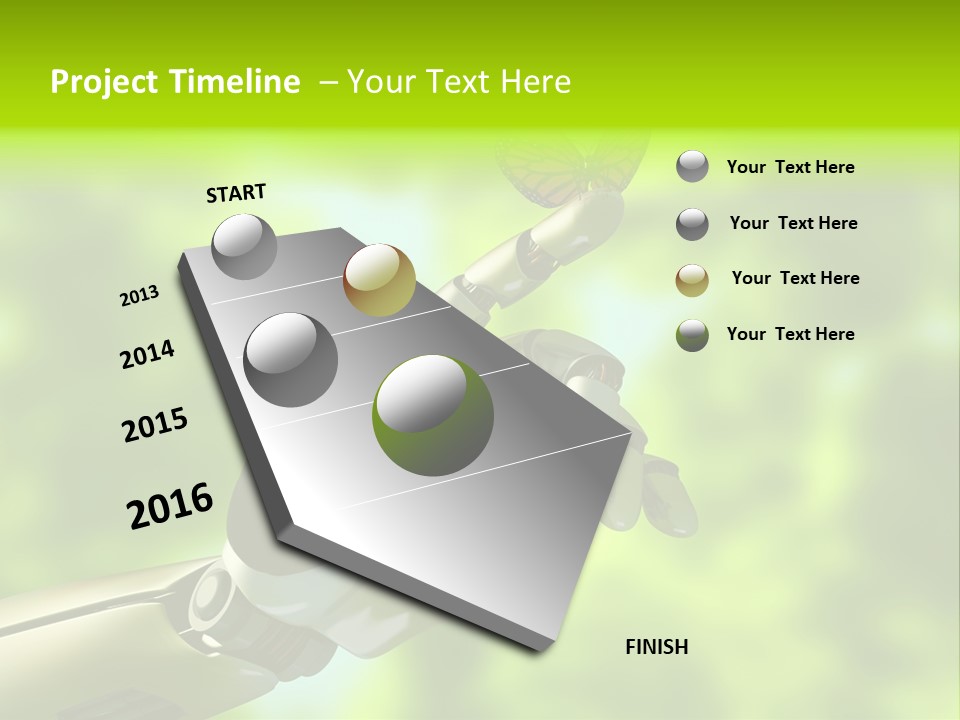 Project Timeline – Your Text Here

START

2013

2014

2015

2016

FINISH

Your Text Here

Your Text Here

Your Text Here

Your Text Here